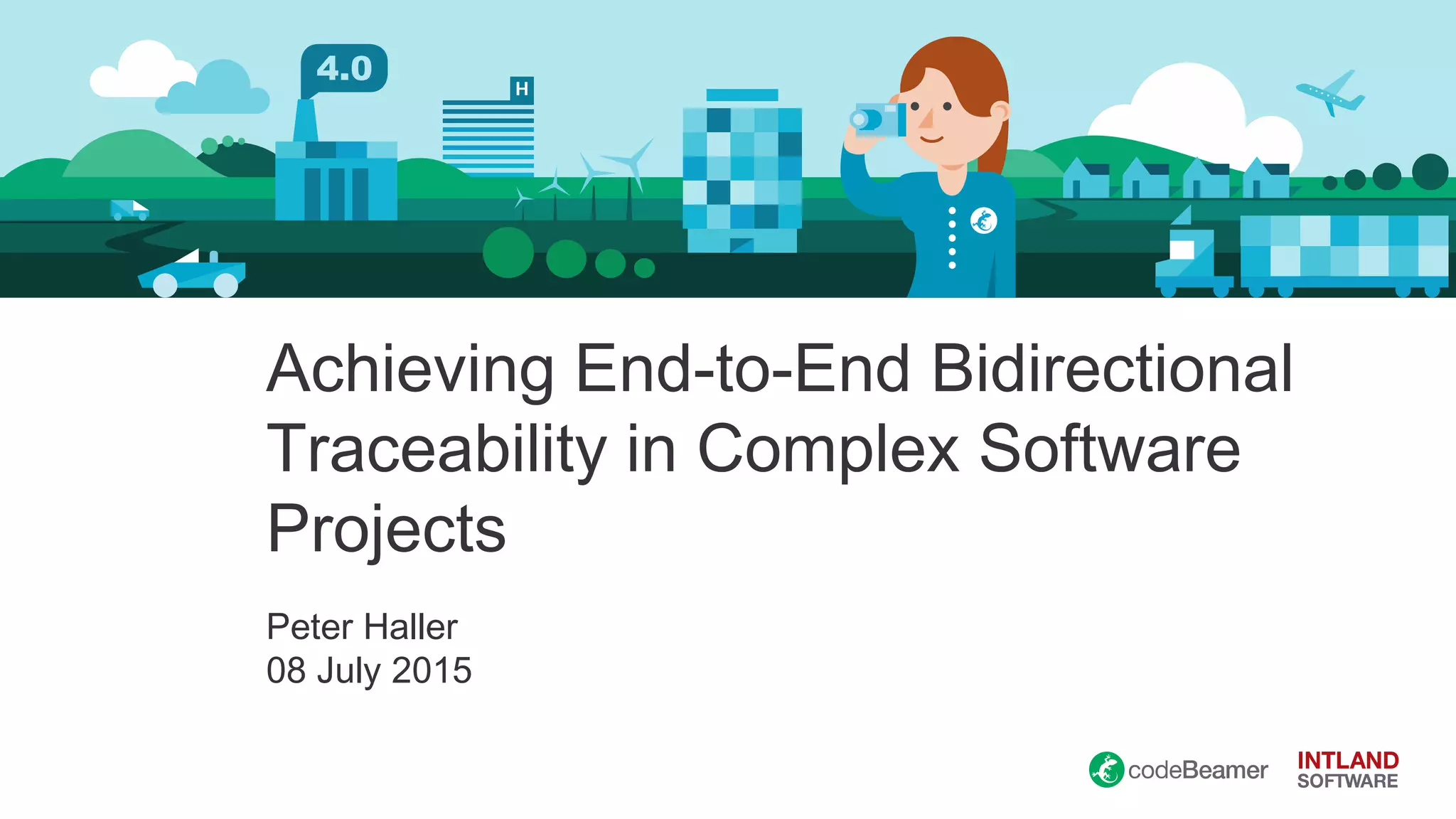 4.0

H

Achieving End-to-End Bidirectional Traceability in Complex Software Projects

Peter Haller
08 July 2015

codeBeamer

INTLAND
SOFTWARE